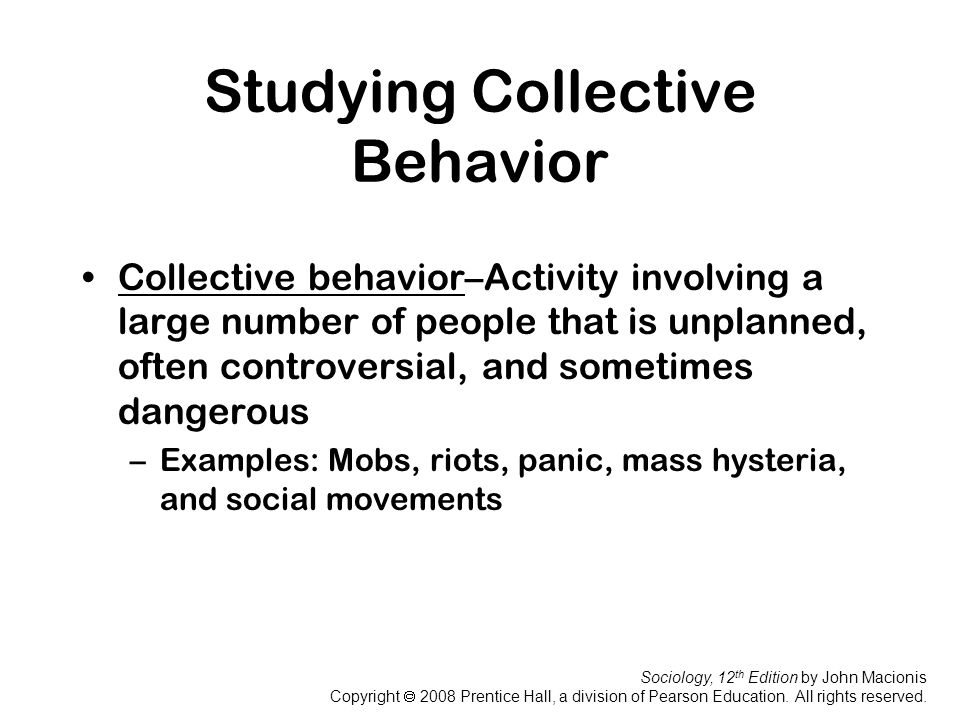 Studying Collective Behavior

• Collective behavior–Activity involving a large number of people that is unplanned, often controversial, and sometimes dangerous

– Examples: Mobs, riots, panic, mass hysteria, and social movements

Sociology, 12th Edition by John Macionis
Copyright © 2008 Prentice Hall, a division of Pearson Education. All rights reserved.